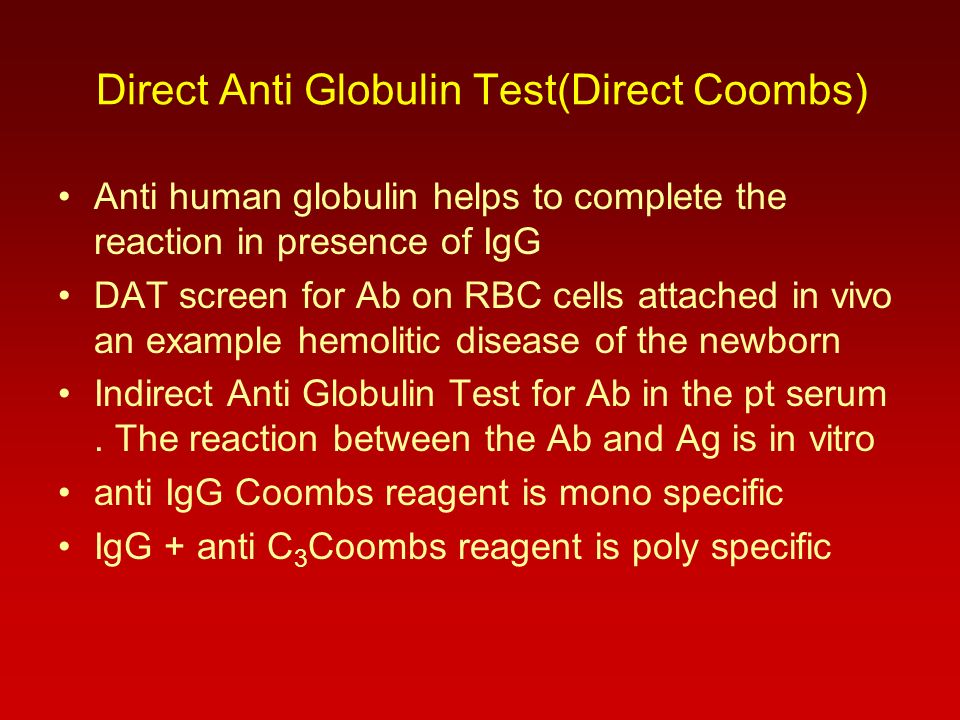 Direct Anti Globulin Test(Direct Coombs)

• Anti human globulin helps to complete the reaction in presence of IgG
• DAT screen for Ab on RBC cells attached in vivo an example hemolitic disease of the newborn
• Indirect Anti Globulin Test for Ab in the pt serum . The reaction between the Ab and Ag is in vitro
• anti IgG Coombs reagent is mono specific
• IgG + anti $C_3$Coombs reagent is poly specific